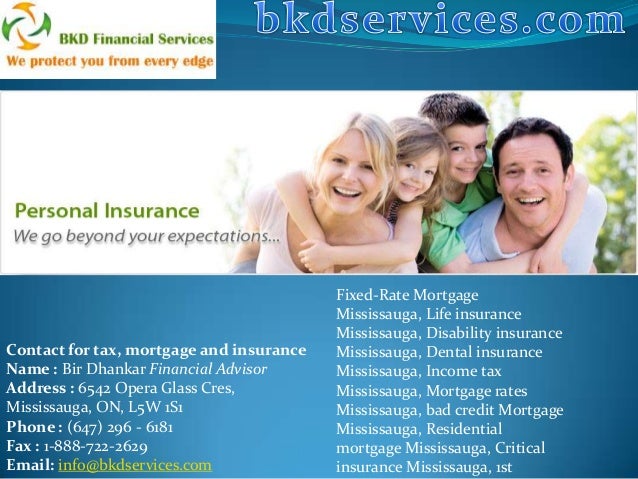 BKD Financial Services
We protect you from every edge

bkdservices.com

Personal Insurance
We go beyond your expectations...

Contact for tax, mortgage and insurance
Name : Bir Dhankar Financial Advisor
Address : 6542 Opera Glass Cres, Mississauga, ON, L5W 1S1
Phone : (647) 296 - 6181
Fax : 1-888-722-2629
Email: info@bkdservices.com

Fixed-Rate Mortgage Mississauga, Life insurance Mississauga, Disability insurance Mississauga, Dental insurance Mississauga, Income tax Mississauga, Mortgage rates Mississauga, bad credit Mortgage Mississauga, Residential mortgage Mississauga, Critical insurance Mississauga, 1st